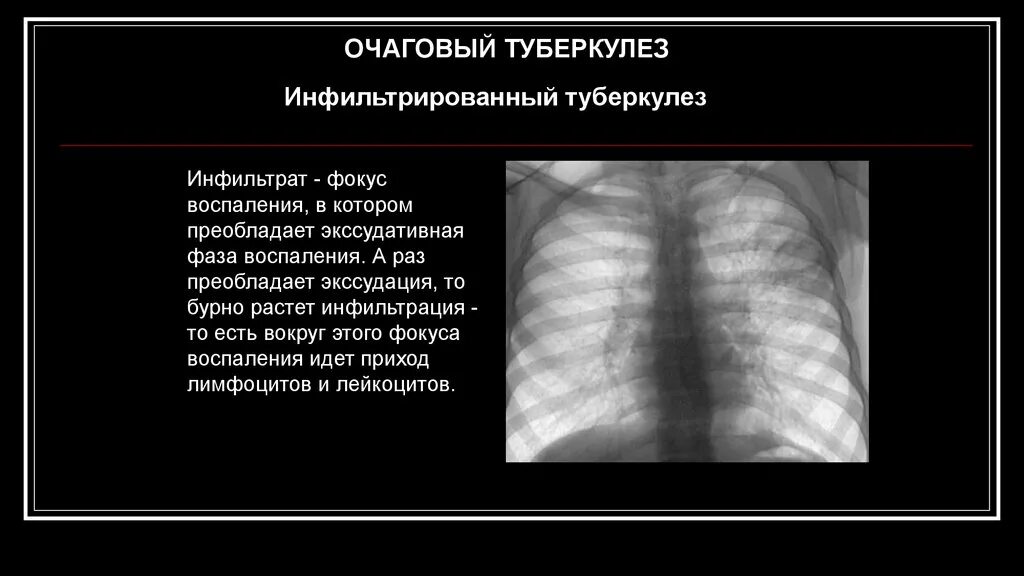 ОЧАГОВЫЙ ТУБЕРКУЛЕЗ

Инфильтрированный туберкулез

Инфильтрат - фокус воспаления, в котором преобладает экссудативная фаза воспаления. А раз преобладает экссудация, то бурно растет инфильтрация - то есть вокруг этого фокуса воспаления идет приход лимфоцитов и лейкоцитов.